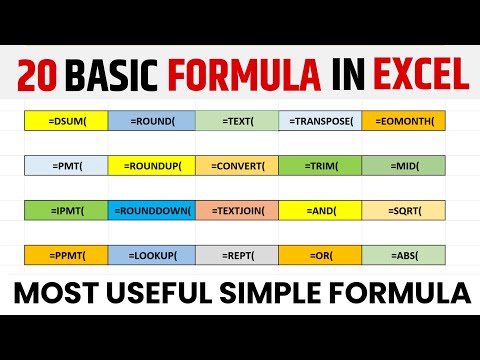 20 BASIC FORMULA IN EXCEL

| =DSUM( | =ROUND( | =TEXT( | =TRANSPOSE( | =EOMONTH( |
|---|---|---|---|---|
| =PMT( | =ROUNDUP( | =CONVERT( | =TRIM( | =MID( |
| =IPMT( | =ROUNDDOWN( | =TEXTJOIN( | =AND( | =SQRT( |
| =PPMT( | =LOOKUP( | =REPT( | =OR( | =ABS( |

MOST USEFUL SIMPLE FORMULA